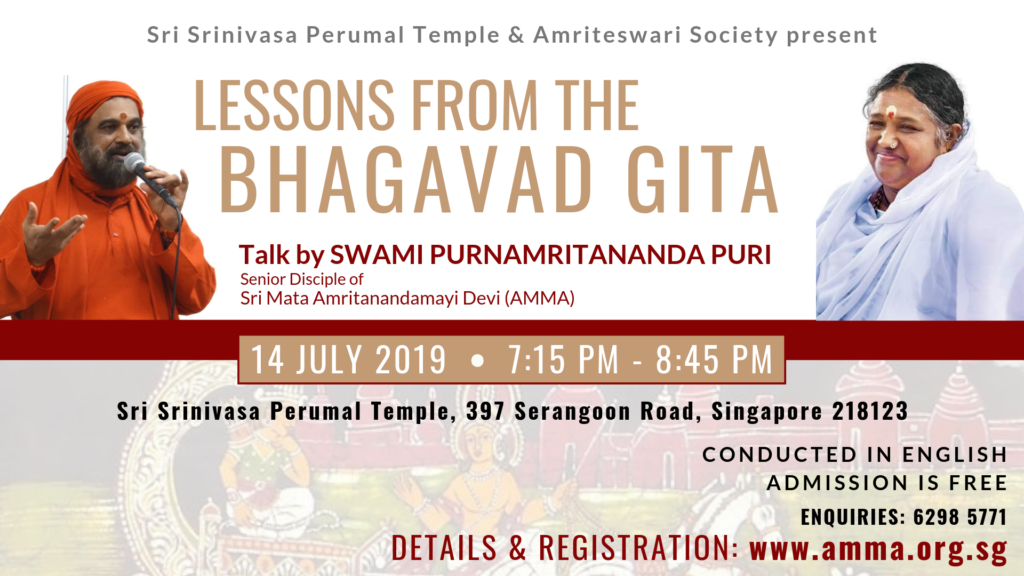 Sri Srinivasa Perumal Temple & Amriteswari Society present

LESSONS FROM THE
BHAGAVAD GITA

Talk by SWAMI PURNAMRITANANDA PURI
Senior Disciple of
Sri Mata Amritanandamayi Devi (AMMA)

14 JULY 2019 • 7:15 PM - 8:45 PM

Sri Srinivasa Perumal Temple, 397 Serangoon Road, Singapore 218123

CONDUCTED IN ENGLISH
ADMISSION IS FREE

ENQUIRIES: 6298 5771

DETAILS & REGISTRATION: www.amma.org.sg